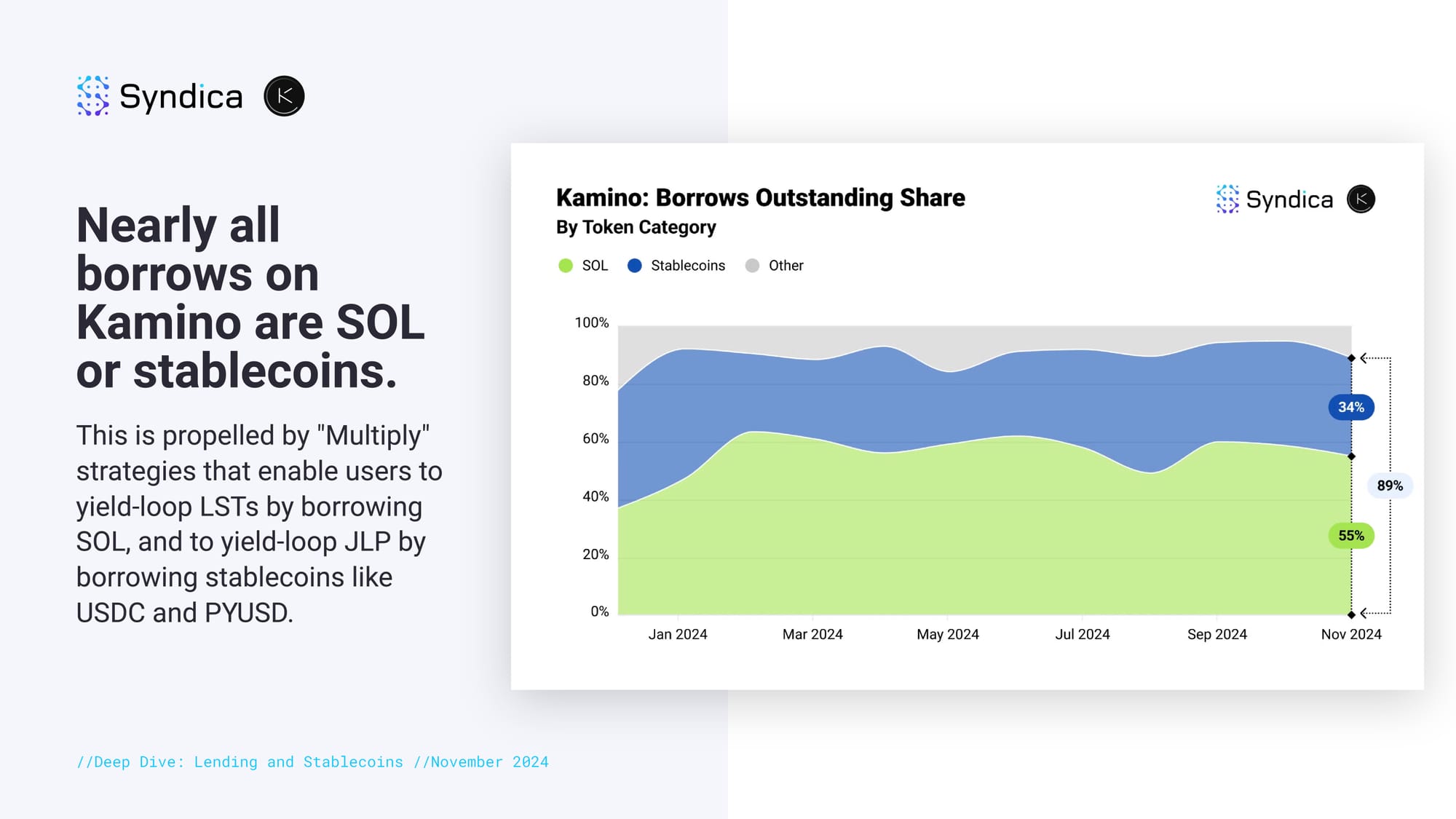 Syndica

Nearly all borrows on Kamino are SOL or stablecoins.

This is propelled by "Multiply" strategies that enable users to yield-loop LSTs by borrowing SOL, and to yield-loop JLP by borrowing stablecoins like USDC and PYUSD.

//Deep Dive: Lending and Stablecoins //November 2024

Kamino: Borrows Outstanding Share
By Token Category

Syndica

SOL Stablecoins Other

100%
80%
60%
40%
20%
0%

34%
89%
55%

Jan 2024 Mar 2024 May 2024 Jul 2024 Sep 2024 Nov 2024